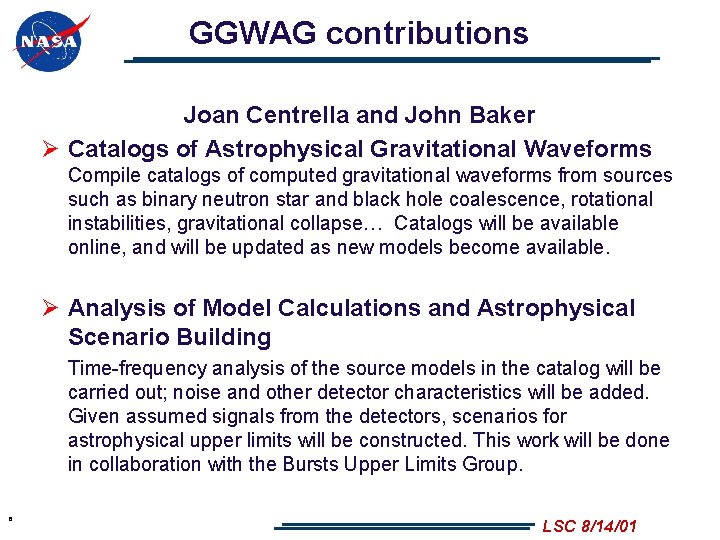 NASA

GGWAG contributions

Joan Centrella and John Baker

➢ Catalogs of Astrophysical Gravitational Waveforms
Compile catalogs of computed gravitational waveforms from sources such as binary neutron star and black hole coalescence, rotational instabilities, gravitational collapse… Catalogs will be available online, and will be updated as new models become available.

➢ Analysis of Model Calculations and Astrophysical Scenario Building
Time-frequency analysis of the source models in the catalog will be carried out; noise and other detector characteristics will be added. Given assumed signals from the detectors, scenarios for astrophysical upper limits will be constructed. This work will be done in collaboration with the Bursts Upper Limits Group.

LSC 8/14/01